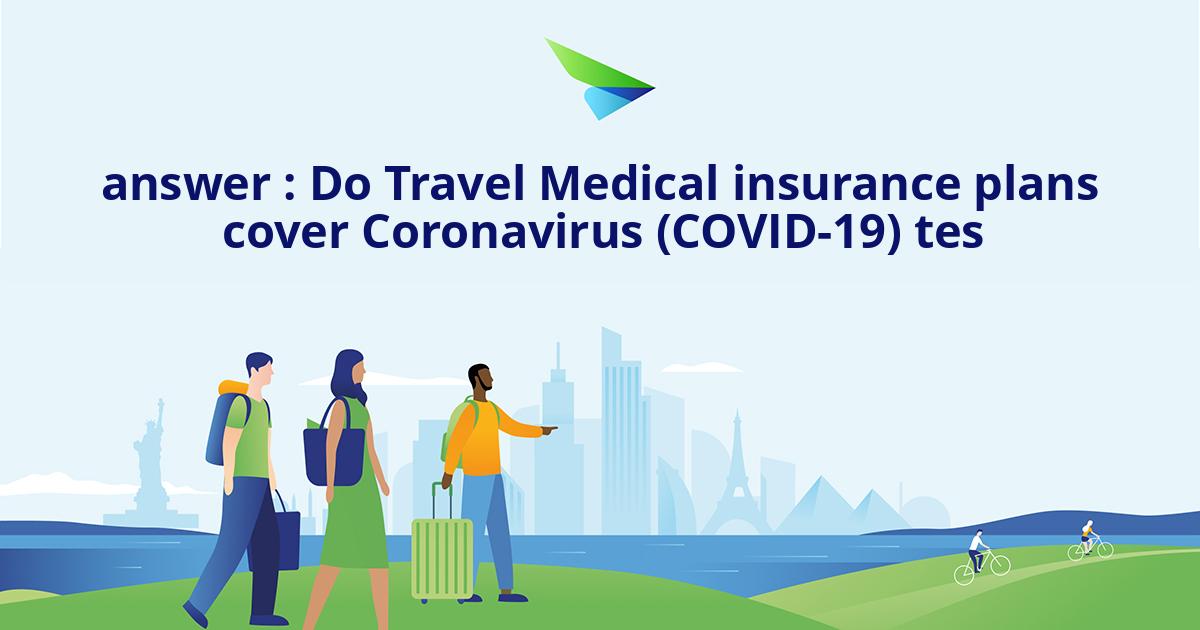 answer : Do Travel Medical insurance plans cover Coronavirus (COVID-19) tes